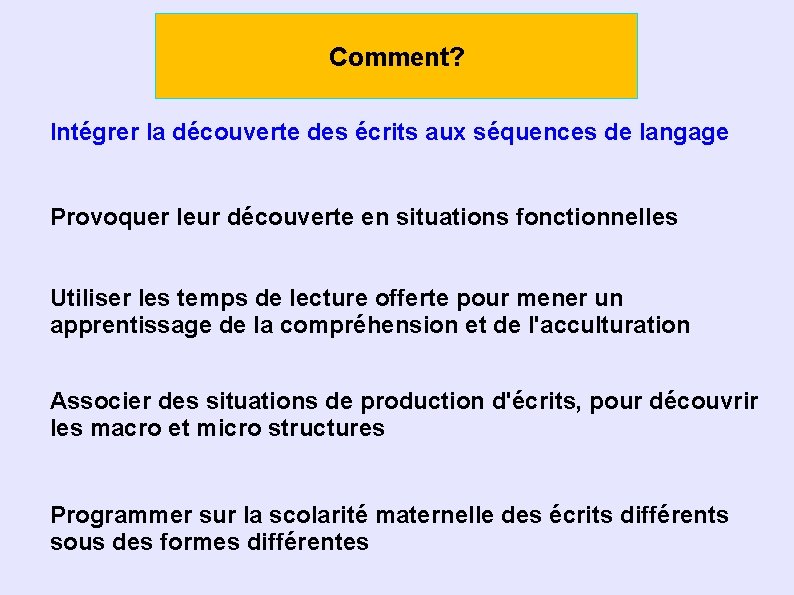 Comment?

Intégrer la découverte des écrits aux séquences de langage

Provoquer leur découverte en situations fonctionnelles

Utiliser les temps de lecture offerte pour mener un apprentissage de la compréhension et de l'acculturation

Associer des situations de production d'écrits, pour découvrir les macro et micro structures

Programmer sur la scolarité maternelle des écrits différents sous des formes différentes